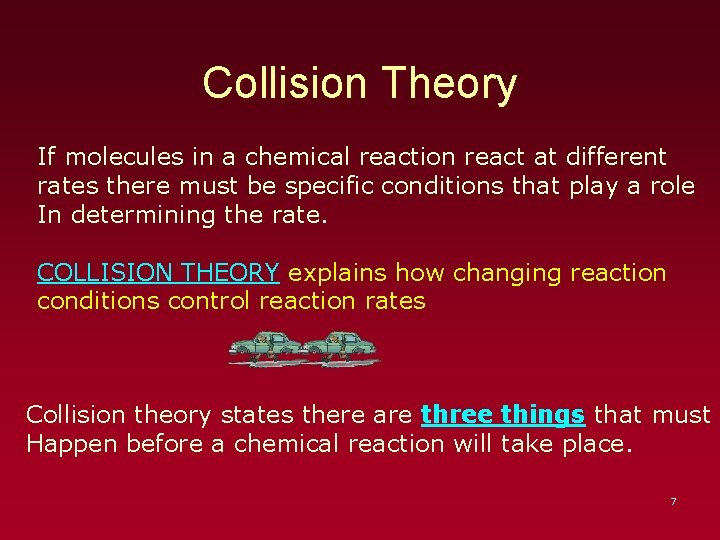 Collision Theory

If molecules in a chemical reaction react at different rates there must be specific conditions that play a role In determining the rate.

COLLISION THEORY explains how changing reaction conditions control reaction rates

Collision theory states there are three things that must Happen before a chemical reaction will take place.

7